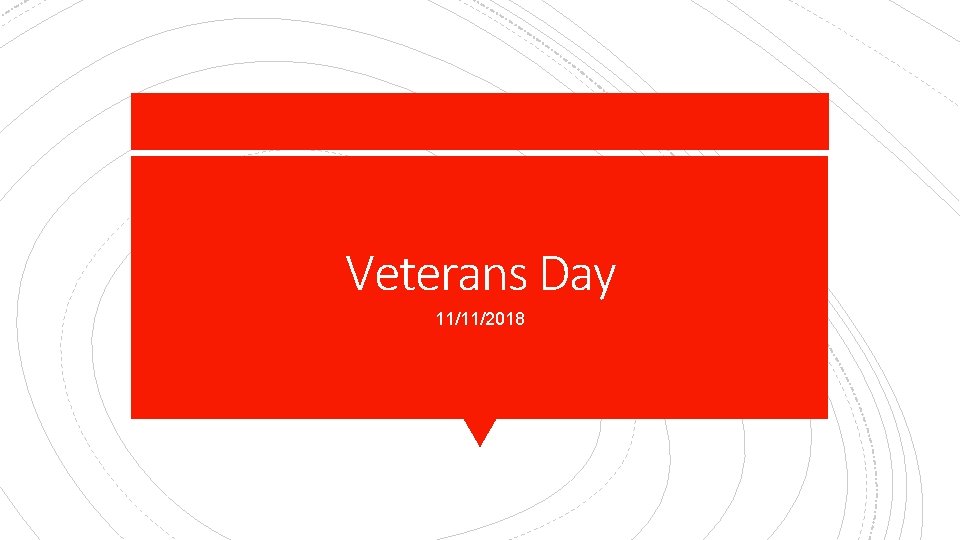 Veterans Day

11/11/2018